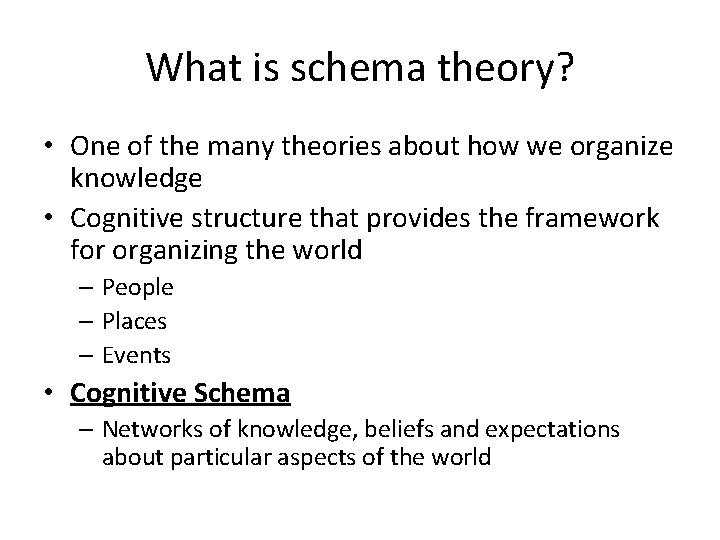 What is schema theory?

• One of the many theories about how we organize knowledge
• Cognitive structure that provides the framework for organizing the world
– People
– Places
– Events
• Cognitive Schema
– Networks of knowledge, beliefs and expectations about particular aspects of the world